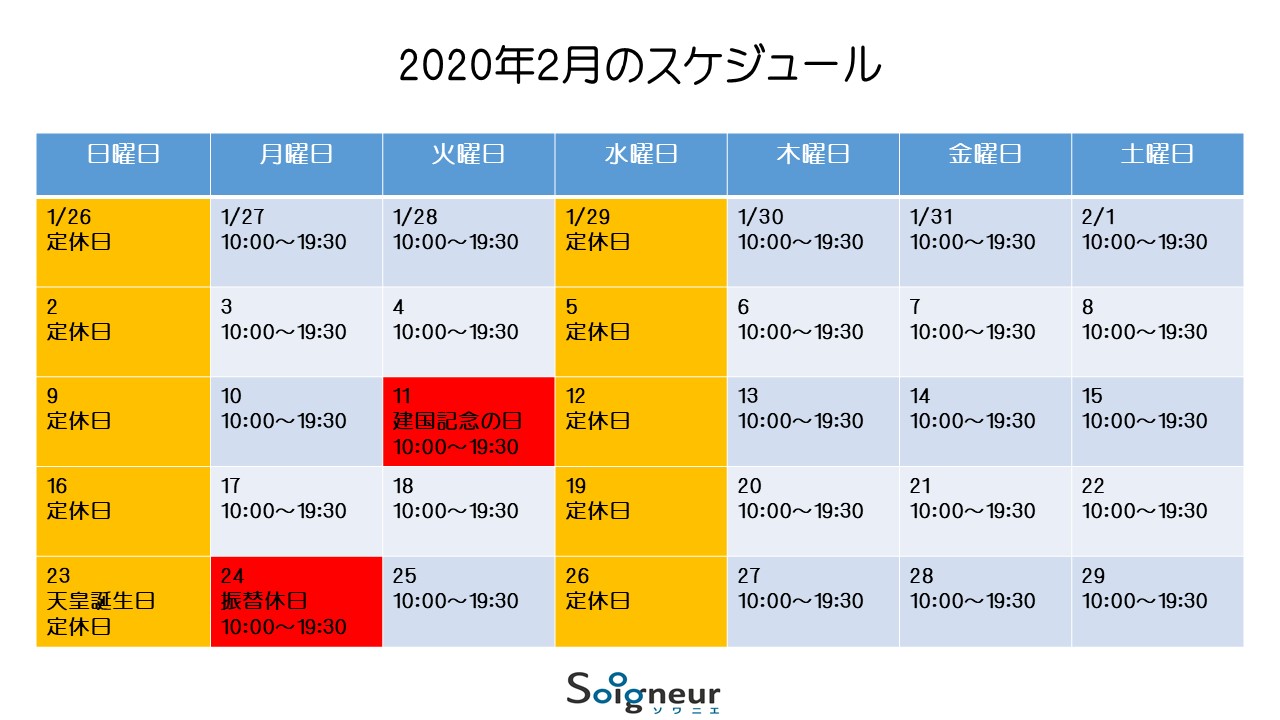 2020年2月のスケジュール

| 日曜日 | 月曜日 | 火曜日 | 水曜日 | 木曜日 | 金曜日 | 土曜日 |
|---|---|---|---|---|---|---|
| 1/26 定休日 | 1/27 10:00～19:30 | 1/28 10:00～19:30 | 1/29 定休日 | 1/30 10:00～19:30 | 1/31 10:00～19:30 | 2/1 10:00～19:30 |
| 2 定休日 | 3 10:00～19:30 | 4 10:00～19:30 | 5 定休日 | 6 10:00～19:30 | 7 10:00～19:30 | 8 10:00～19:30 |
| 9 定休日 | 10 10:00～19:30 | 11 建国記念の日 10:00～19:30 | 12 定休日 | 13 10:00～19:30 | 14 10:00～19:30 | 15 10:00～19:30 |
| 16 定休日 | 17 10:00～19:30 | 18 10:00～19:30 | 19 定休日 | 20 10:00～19:30 | 21 10:00～19:30 | 22 10:00～19:30 |
| 23 天皇誕生日 定休日 | 24 振替休日 10:00～19:30 | 25 10:00～19:30 | 26 定休日 | 27 10:00～19:30 | 28 10:00～19:30 | 29 10:00～19:30 |

Soigneur
ソワニエ